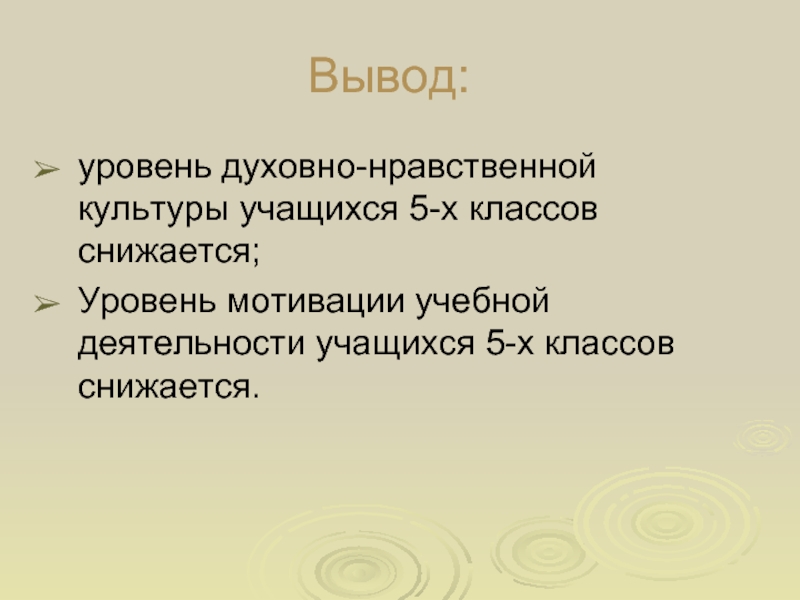 Вывод:

➢ уровень духовно-нравственной культуры учащихся 5-х классов снижается;

➢ Уровень мотивации учебной деятельности учащихся 5-х классов снижается.